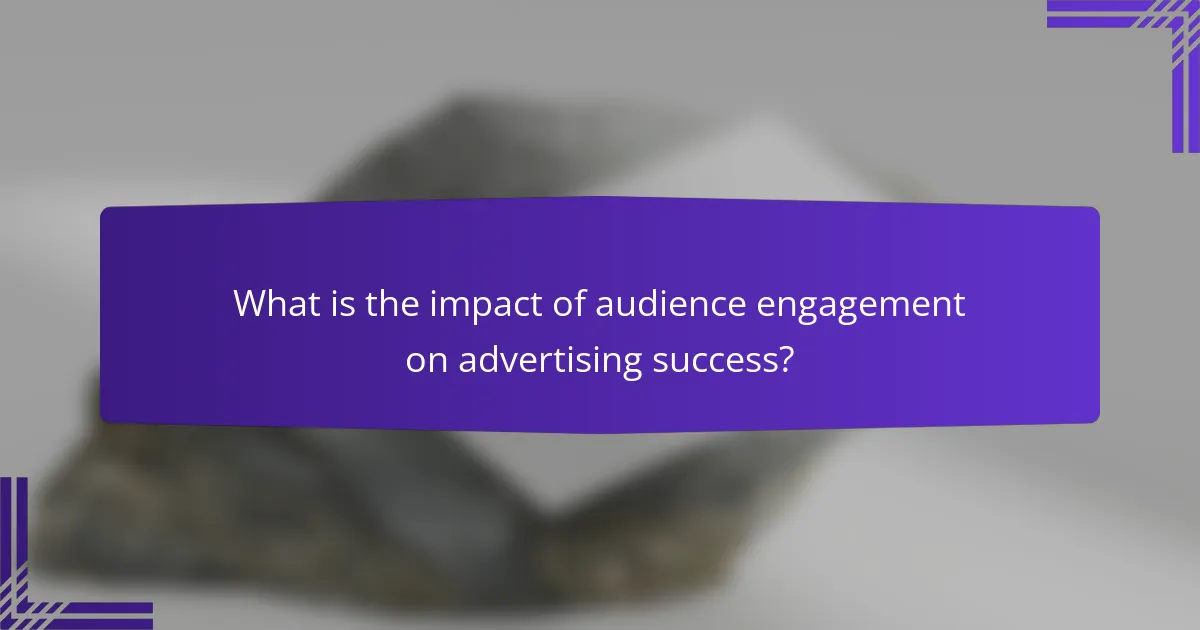 What is the impact of audience engagement on advertising success?